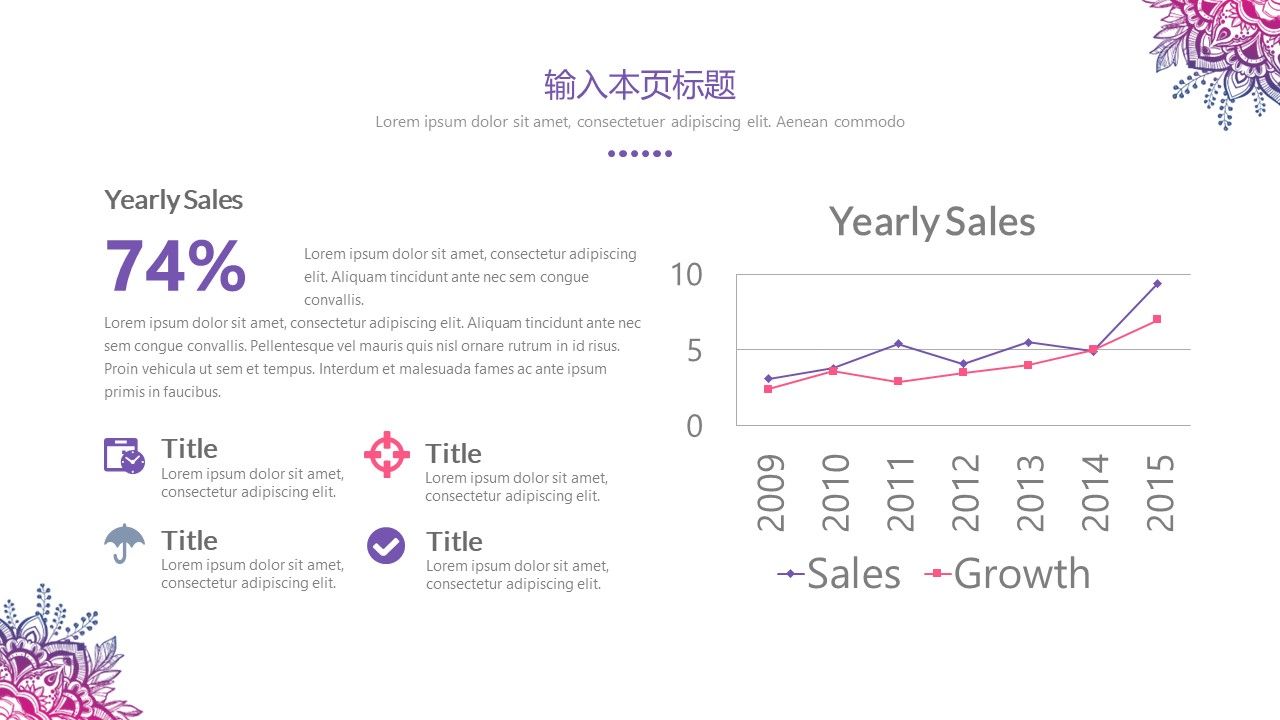 输入本页标题

Lorem ipsum dolor sit amet, consectetuer adipiscing elit. Aenean commodo

Yearly Sales

74%

Lorem ipsum dolor sit amet, consectetur adipiscing elit. Aliquam tincidunt ante nec sem congue convallis.

Lorem ipsum dolor sit amet, consectetur adipiscing elit. Aliquam tincidunt ante nec sem congue convallis. Pellentesque vel mauris quis nisl ornare rutrum in id risus. Proin vehicula ut sem et tempus. Interdum et malesuada fames ac ante ipsum primis in faucibus.

Title
Lorem ipsum dolor sit amet, consectetur adipiscing elit.

Title
Lorem ipsum dolor sit amet, consectetur adipiscing elit.

Title
Lorem ipsum dolor sit amet, consectetur adipiscing elit.

Title
Lorem ipsum dolor sit amet, consectetur adipiscing elit.

Yearly Sales

10
5
0

2009
2010
2011
2012
2013
2014
2015

Sales Growth